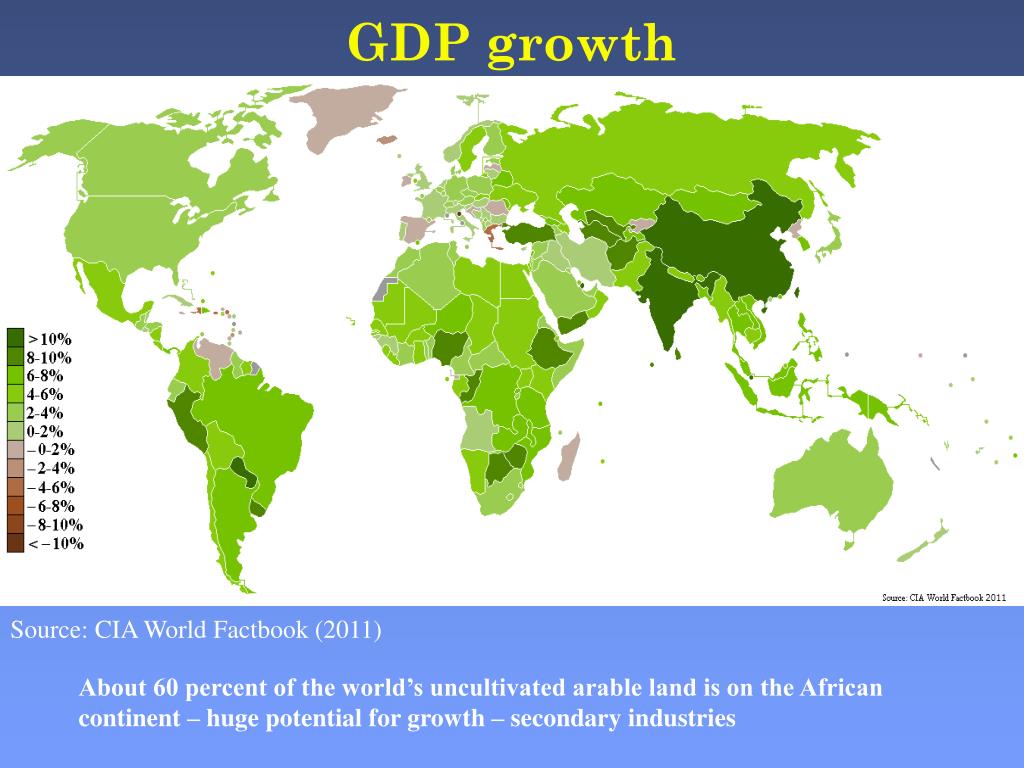 GDP growth

>10%
8-10%
6-8%
4-6%
2-4%
0-2%
−0-2%
−2-4%
−4-6%
−6-8%
−8-10%
<−10%

Source: CIA World Factbook 2011

Source: CIA World Factbook (2011)

About 60 percent of the world’s uncultivated arable land is on the African continent – huge potential for growth – secondary industries